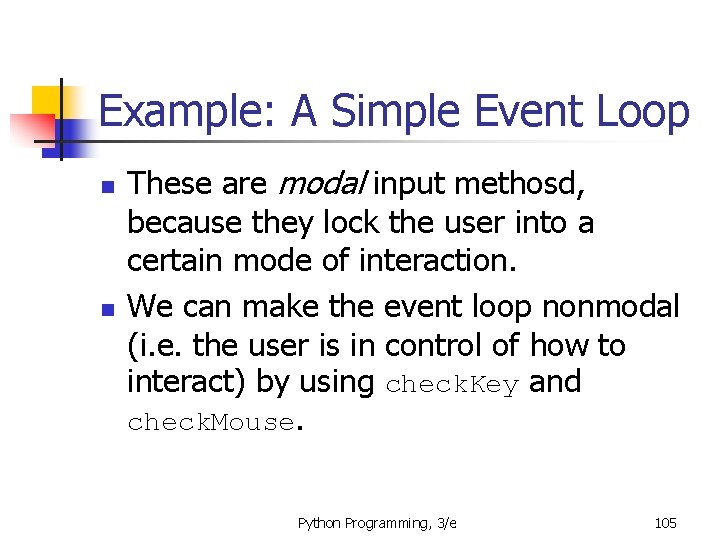 Example: A Simple Event Loop

These are modal input methosd, because they lock the user into a certain mode of interaction.

We can make the event loop nonmodal (i.e. the user is in control of how to interact) by using checkKey and checkMouse.

Python Programming, 3/e

105